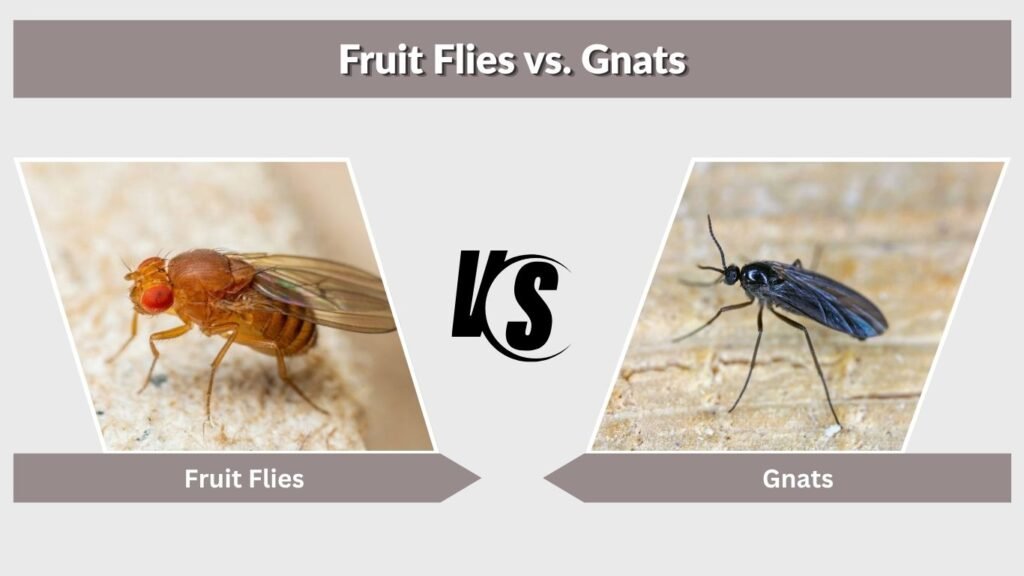 Fruit Flies vs. Gnats

VS

Fruit Flies

Gnats